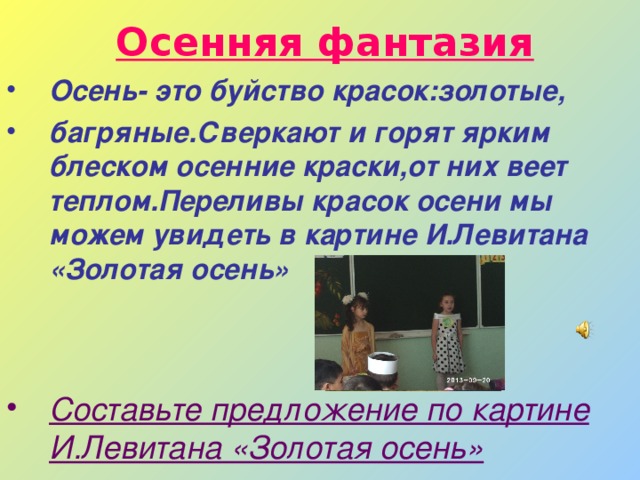 Осенняя фантазия

• Осень- это буйство красок:золотые,

• багряные.Сверкают и горят ярким блеском осенние краски,от них веет теплом.Переливы красок осени мы можем увидеть в картине И.Левитана «Золотая осень»

2013-09-20

• Составьте предложение по картине И.Левитана «Золотая осень»